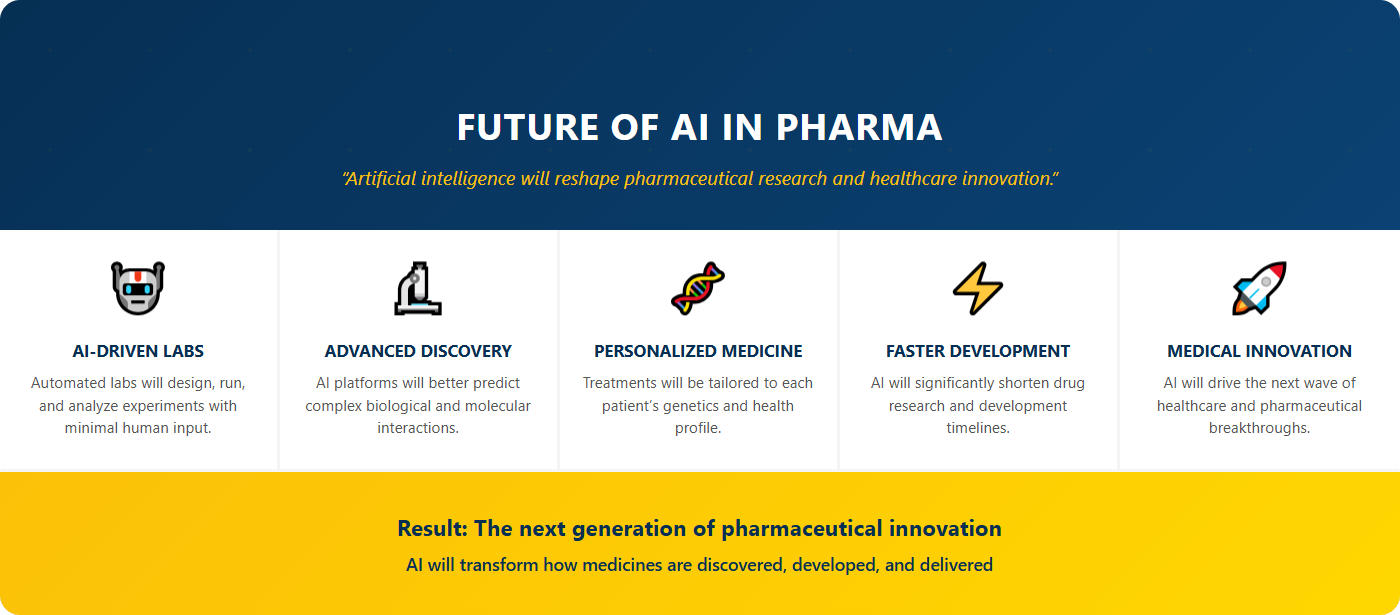 FUTURE OF AI IN PHARMA

"Artificial intelligence will reshape pharmaceutical research and healthcare innovation."

AI-DRIVEN LABS
Automated labs will design, run, and analyze experiments with minimal human input.

ADVANCED DISCOVERY
AI platforms will better predict complex biological and molecular interactions.

PERSONALIZED MEDICINE
Treatments will be tailored to each patient's genetics and health profile.

FASTER DEVELOPMENT
AI will significantly shorten drug research and development timelines.

MEDICAL INNOVATION
AI will drive the next wave of healthcare and pharmaceutical breakthroughs.

Result: The next generation of pharmaceutical innovation
AI will transform how medicines are discovered, developed, and delivered